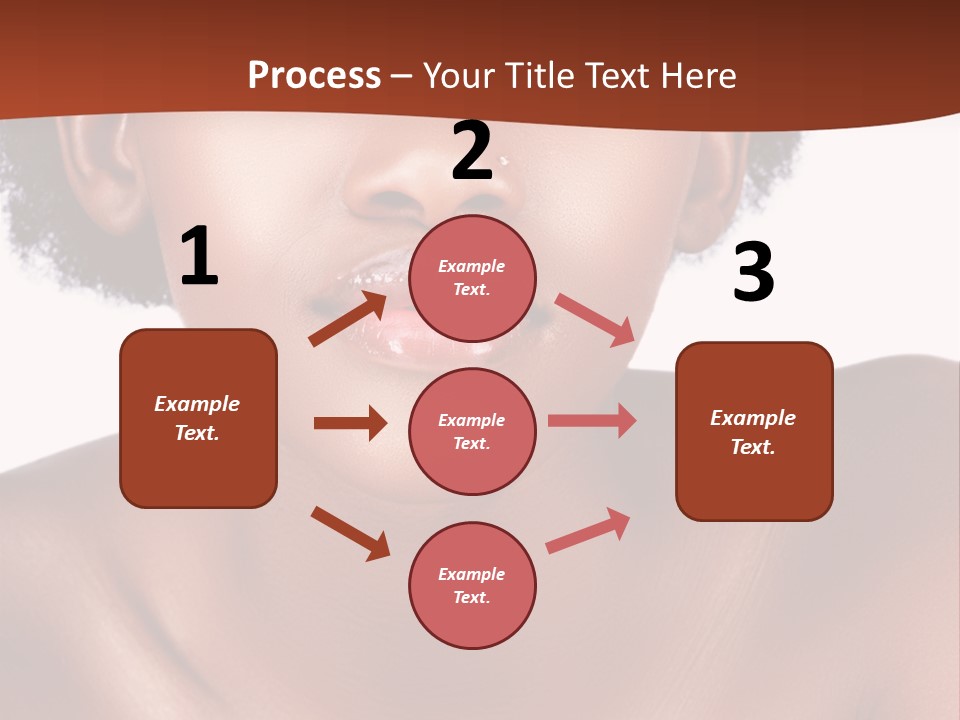 Process – Your Title Text Here

1

Example Text.

2

Example Text.

Example Text.

Example Text.

3

Example Text.